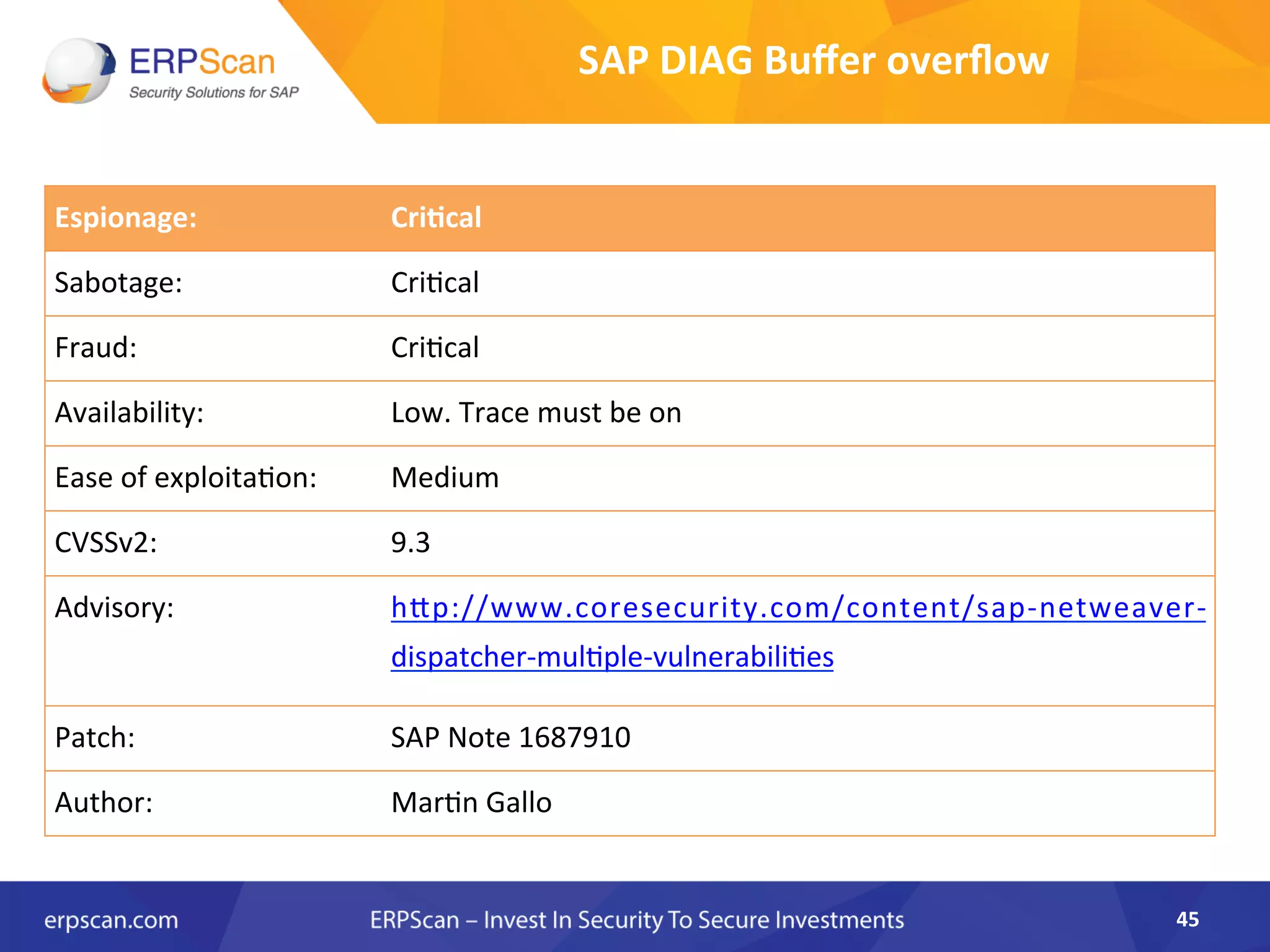 ERPScan
Security Solutions for SAP

SAP DIAG Buffer overflow

| Espionage: | Critical |
|---|---|
| Sabotage: | Critical |
| Fraud: | Critical |
| Availability: | Low. Trace must be on |
| Ease of exploitation: | Medium |
| CVSSv2: | 9.3 |
| Advisory: | http://www.coresecurity.com/content/sap-netweaver-dispatcher-multiple-vulnerabilities |
| Patch: | SAP Note 1687910 |
| Author: | Martin Gallo |

erpscan.com ERPScan – Invest In Security To Secure Investments 45